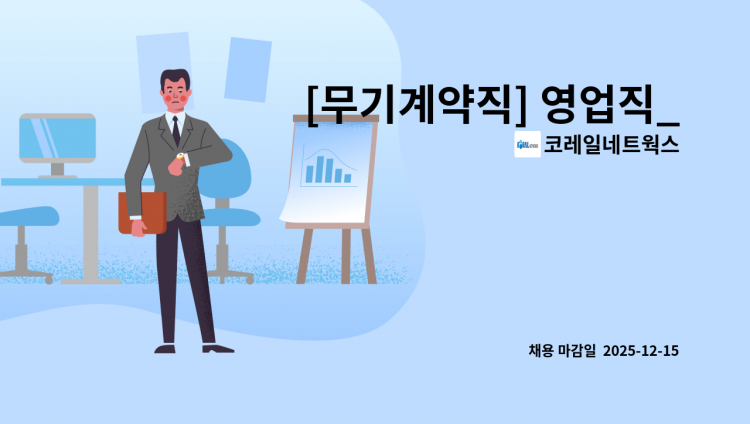 [무기계약직] 영업직_

코레일네트웍스

채용 마감일 2025-12-15